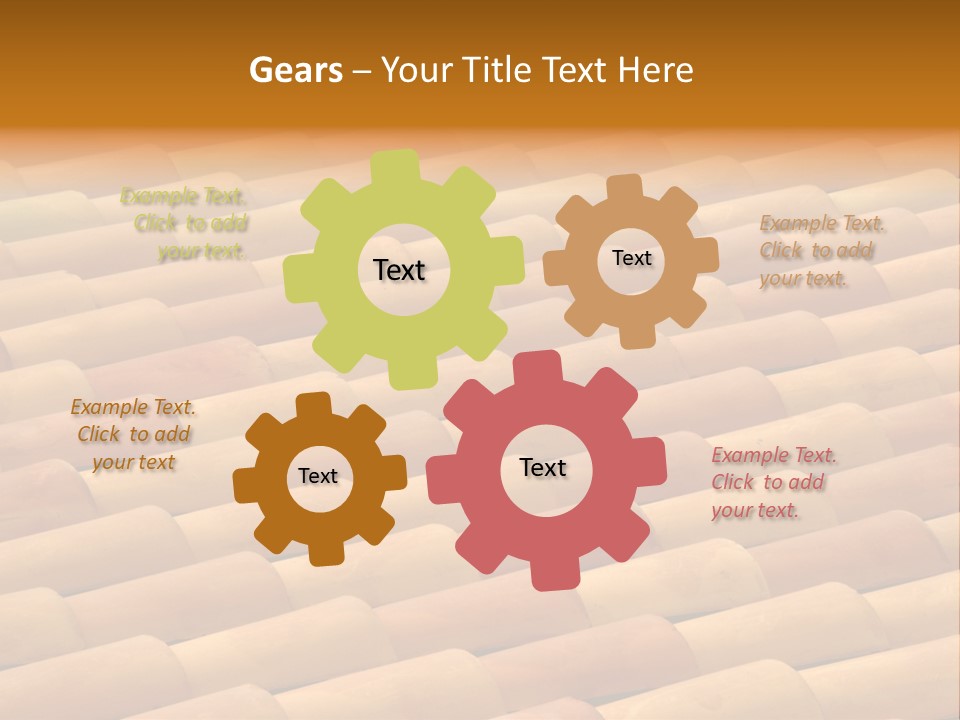 Gears – Your Title Text Here

Example Text. Click to add your text.

Text

Text

Example Text. Click to add your text.

Example Text. Click to add your text

Text

Text

Example Text. Click to add your text.